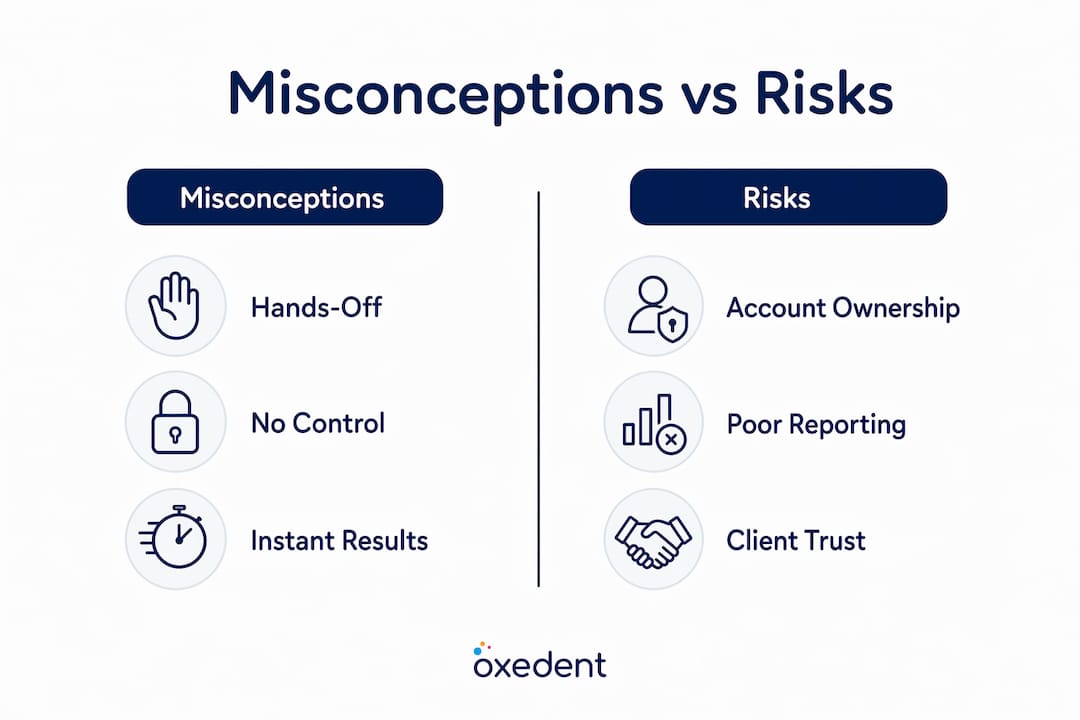 Misconceptions vs Risks

Misconceptions

Hands-Off

No Control

Instant Results

Risks

Account Ownership

Poor Reporting

Client Trust

oxedent